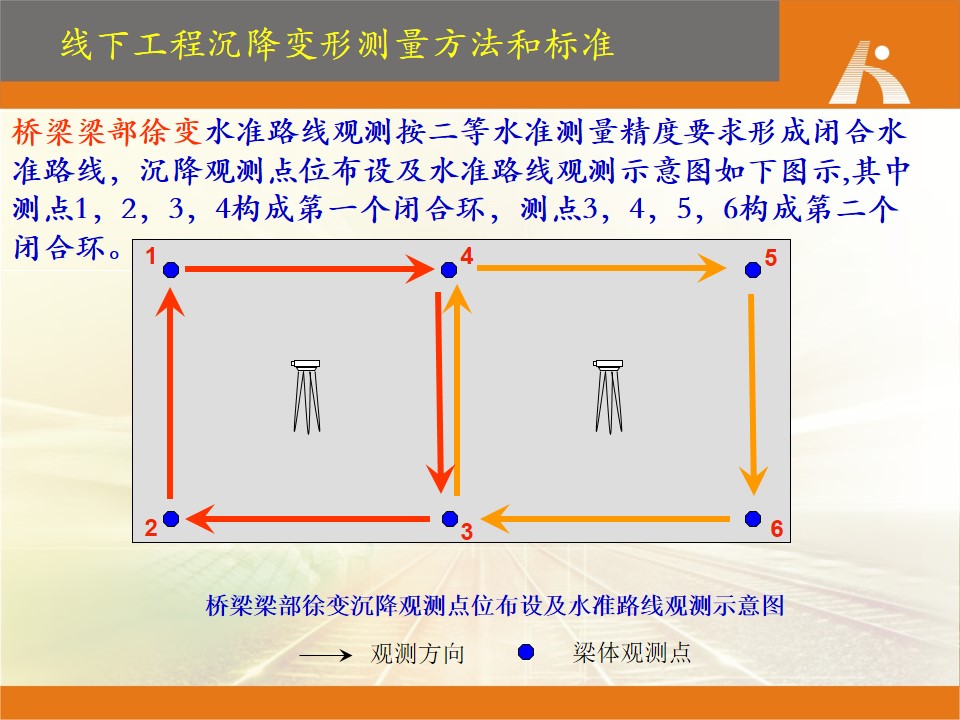 线下工程沉降变形测量方法和标准

桥梁梁部徐变水准路线观测按二等水准测量精度要求形成闭合水准路线，沉降观测点位布设及水准路线观测示意图如下图示,其中测点1，2，3，4构成第一个闭合环，测点3，4，5，6构成第二个闭合环。

1
4
5
2
3
6

桥梁梁部徐变沉降观测点位布设及水准路线观测示意图

观测方向
梁体观测点